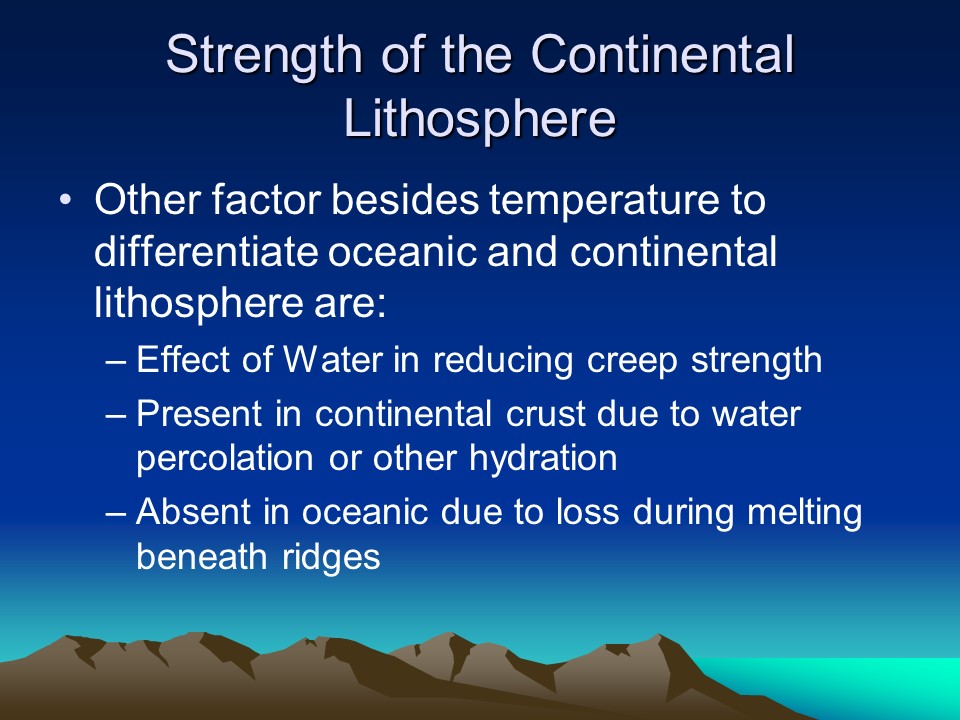 Strength of the Continental Lithosphere

• Other factor besides temperature to differentiate oceanic and continental lithosphere are:

– Effect of Water in reducing creep strength

– Present in continental crust due to water percolation or other hydration

– Absent in oceanic due to loss during melting beneath ridges